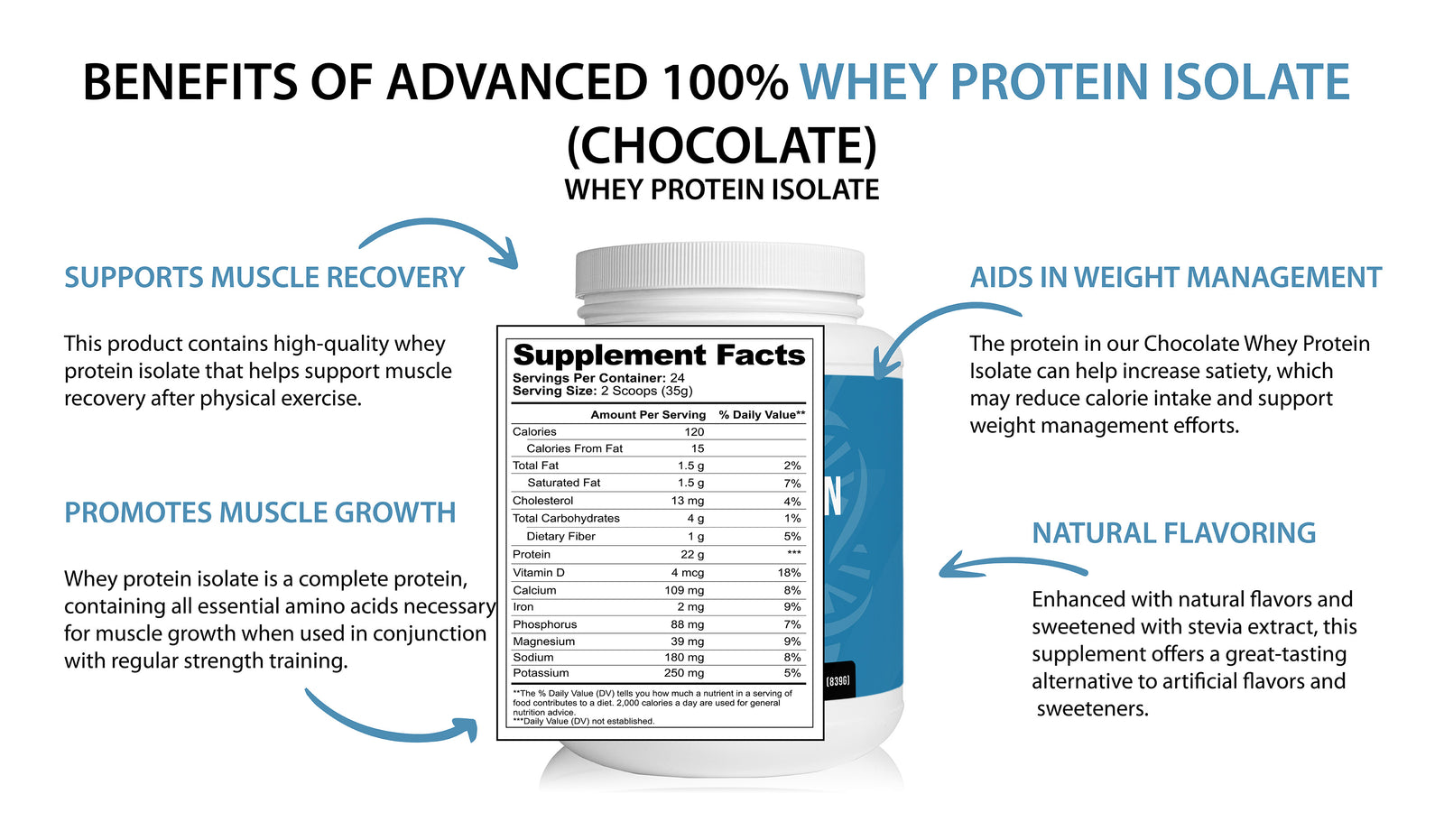 BENEFITS OF ADVANCED 100% WHEY PROTEIN ISOLATE (CHOCOLATE)

WHEY PROTEIN ISOLATE

SUPPORTS MUSCLE RECOVERY

This product contains high-quality whey protein isolate that helps support muscle recovery after physical exercise.

PROMOTES MUSCLE GROWTH

Whey protein isolate is a complete protein, containing all essential amino acids necessary for muscle growth when used in conjunction with regular strength training.

Supplement Facts

Servings Per Container: 24
Serving Size: 2 Scoops (35g)

| | Amount Per Serving | % Daily Value** |
|---|---|---|
| Calories | 120 | |
| Calories From Fat | 15 | |
| Total Fat | 1.5 g | 2% |
| Saturated Fat | 1.5 g | 7% |
| Cholesterol | 13 mg | 4% |
| Total Carbohydrates | 4 g | 1% |
| Dietary Fiber | 1 g | 5% |
| Protein | 22 g | *** |
| Vitamin D | 4 mcg | 18% |
| Calcium | 109 mg | 8% |
| Iron | 2 mg | 9% |
| Phosphorus | 88 mg | 7% |
| Magnesium | 39 mg | 9% |
| Sodium | 180 mg | 8% |
| Potassium | 250 mg | 5% |

**The % Daily Value (DV) tells you how much a nutrient in a serving of food contributes to a diet. 2,000 calories a day are used for general nutrition advice.
***Daily Value (DV) not established.

N

[8396]

AIDS IN WEIGHT MANAGEMENT

The protein in our Chocolate Whey Protein Isolate can help increase satiety, which may reduce calorie intake and support weight management efforts.

NATURAL FLAVORING

Enhanced with natural flavors and sweetened with stevia extract, this supplement offers a great-tasting alternative to artificial flavors and sweeteners.